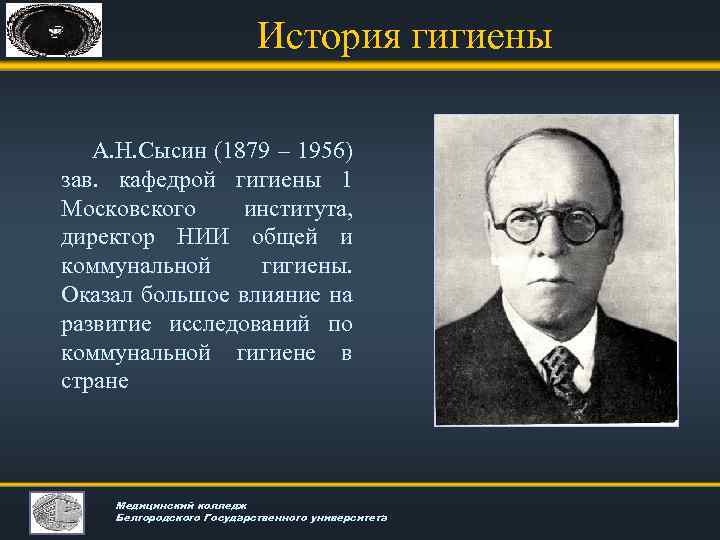 История гигиены

А.Н.Сысин (1879 – 1956) зав. кафедрой гигиены 1 Московского института, директор НИИ общей и коммунальной гигиены. Оказал большое влияние на развитие исследований по коммунальной гигиене в стране

Медицинский колледж
Белгородского Государственного университета